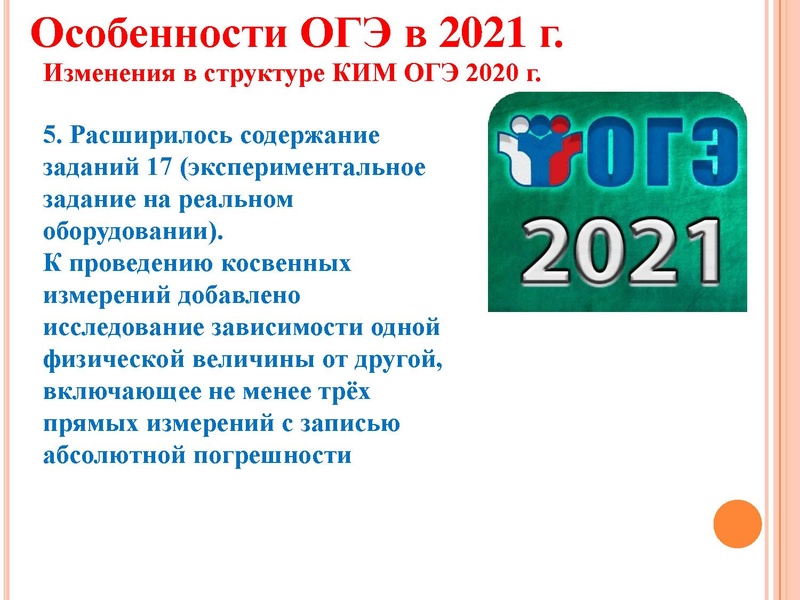 Особенности ОГЭ в 2021 г.

Изменения в структуре КИМ ОГЭ 2020 г.

5. Расширилось содержание заданий 17 (экспериментальное задание на реальном оборудовании).
К проведению косвенных измерений добавлено исследование зависимости одной физической величины от другой, включающее не менее трёх прямых измерений с записью абсолютной погрешности

ОГЭ
2021